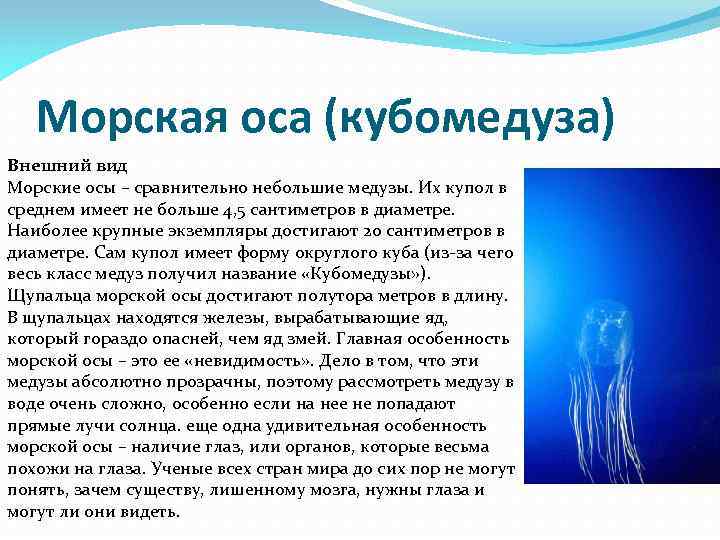 Морская оса (кубомедуза)

Внешний вид
Морские осы – сравнительно небольшие медузы. Их купол в среднем имеет не больше 4,5 сантиметров в диаметре. Наиболее крупные экземпляры достигают 20 сантиметров в диаметре. Сам купол имеет форму округлого куба (из-за чего весь класс медуз получил название «Кубомедузы»). Щупальца морской осы достигают полутора метров в длину. В щупальцах находятся железы, вырабатывающие яд, который гораздо опасней, чем яд змей. Главная особенность морской осы – это ее «невидимость». Дело в том, что эти медузы абсолютно прозрачны, поэтому рассмотреть медузу в воде очень сложно, особенно если на нее не попадают прямые лучи солнца. еще одна удивительная особенность морской осы – наличие глаз, или органов, которые весьма похожи на глаза. Ученые всех стран мира до сих пор не могут понять, зачем существу, лишенному мозга, нужны глаза и могут ли они видеть.